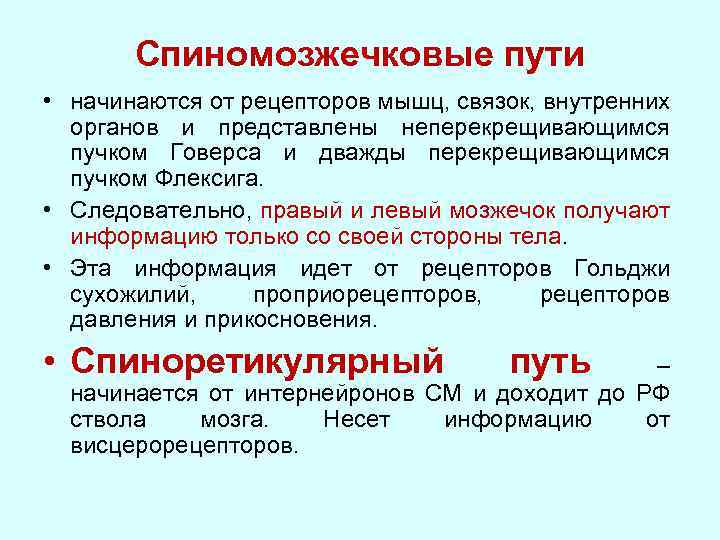 Спиномозжечковые пути

• начинаются от рецепторов мышц, связок, внутренних органов и представлены неперекрещивающимся пучком Говерса и дважды перекрещивающимся пучком Флексига.

• Следовательно, правый и левый мозжечок получают информацию только со своей стороны тела.

• Эта информация идет от рецепторов Гольджи сухожилий, проприорецепторов, рецепторов давления и прикосновения.

• Спиноретикулярный путь – начинается от интернейронов СМ и доходит до РФ ствола мозга. Несет информацию от висцерорецепторов.